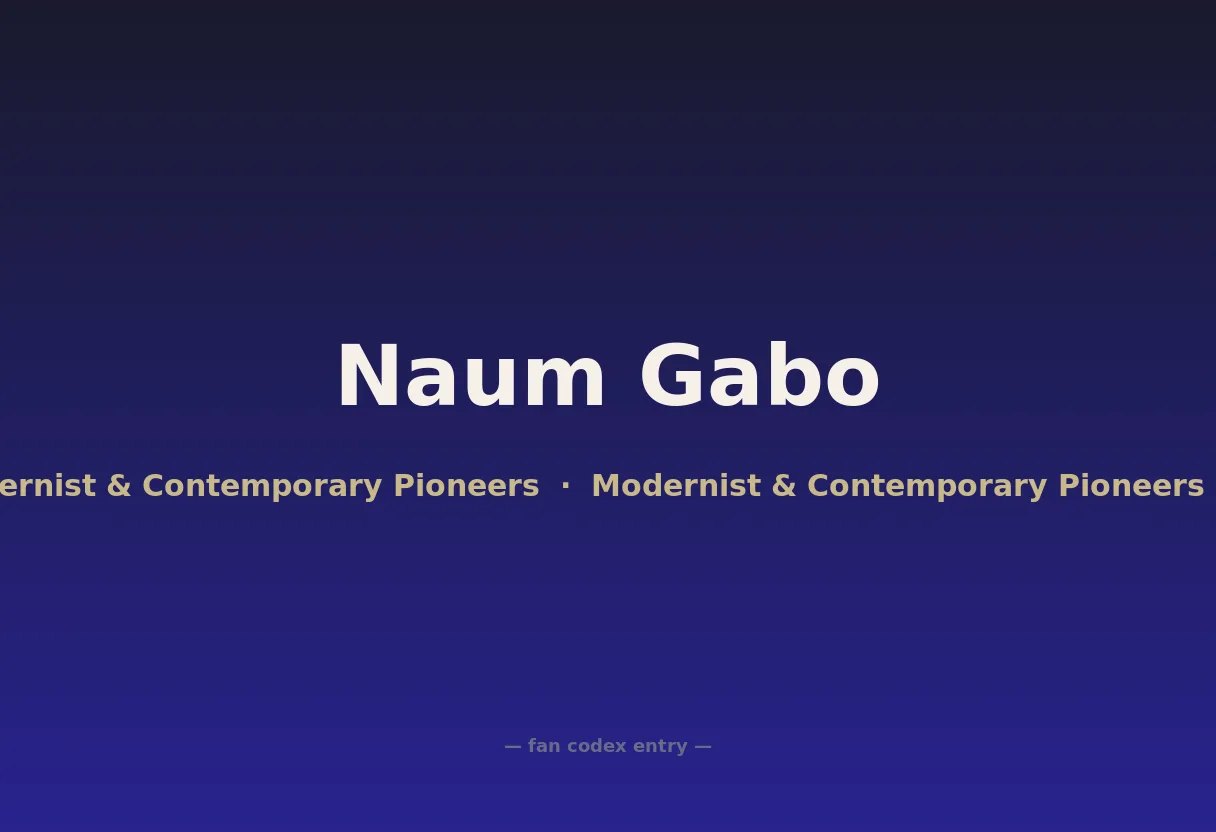 Naum Gabo

ernist & Contemporary Pioneers · Modernist & Contemporary Pioneers

— fan codex entry —